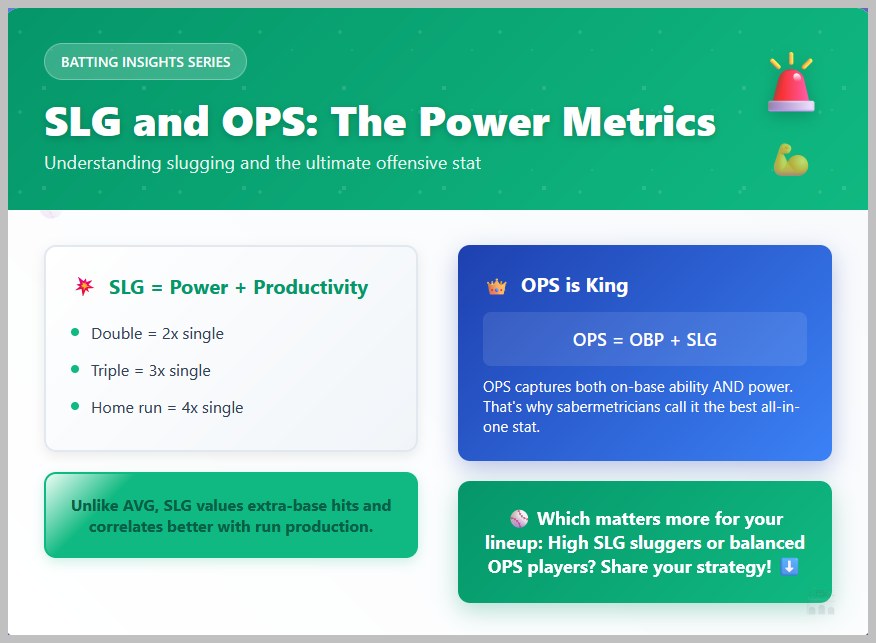 BATTING INSIGHTS SERIES

SLG and OPS: The Power Metrics

Understanding slugging and the ultimate offensive stat

💥 SLG = Power + Productivity

- Double = 2x single
- Triple = 3x single
- Home run = 4x single

Unlike AVG, SLG values extra-base hits and correlates better with run production.

👑 OPS is King

OPS = OBP + SLG

OPS captures both on-base ability AND power. That's why sabermetricians call it the best all-in-one stat.

⚾ Which matters more for your lineup: High SLG sluggers or balanced OPS players? Share your strategy! ⬇️